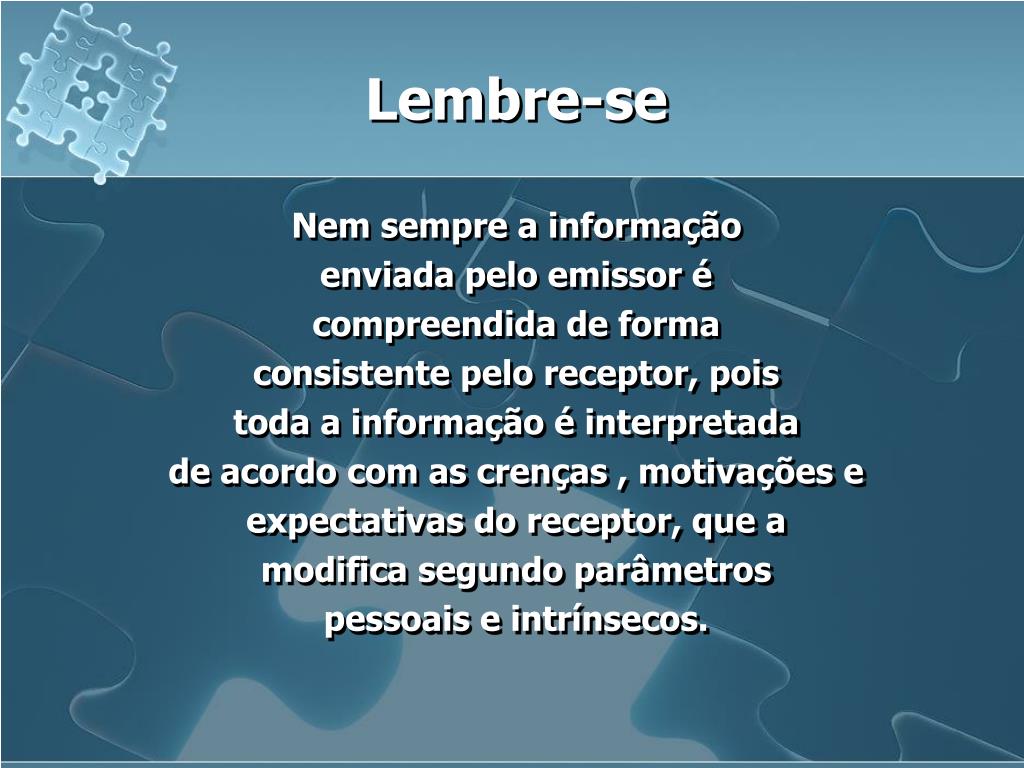 Lembre-se

Nem sempre a informação enviada pelo emissor é compreendida de forma consistente pelo receptor, pois toda a informação é interpretada de acordo com as crenças , motivações e expectativas do receptor, que a modifica segundo parâmetros pessoais e intrínsecos.